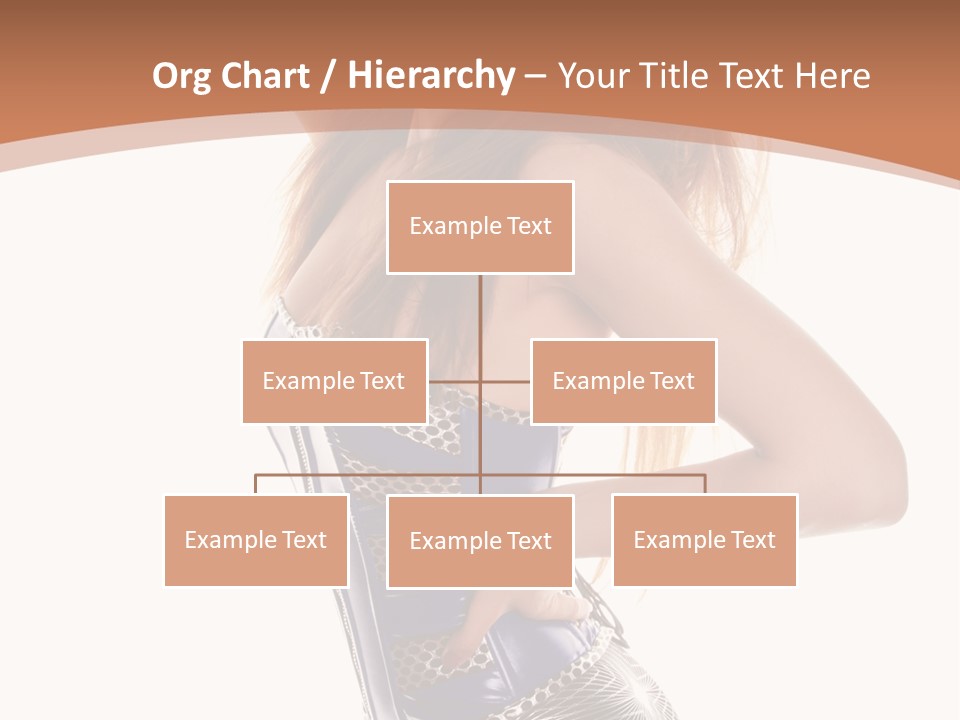 Org Chart / Hierarchy – Your Title Text Here

Example Text

Example Text

Example Text

Example Text

Example Text

Example Text